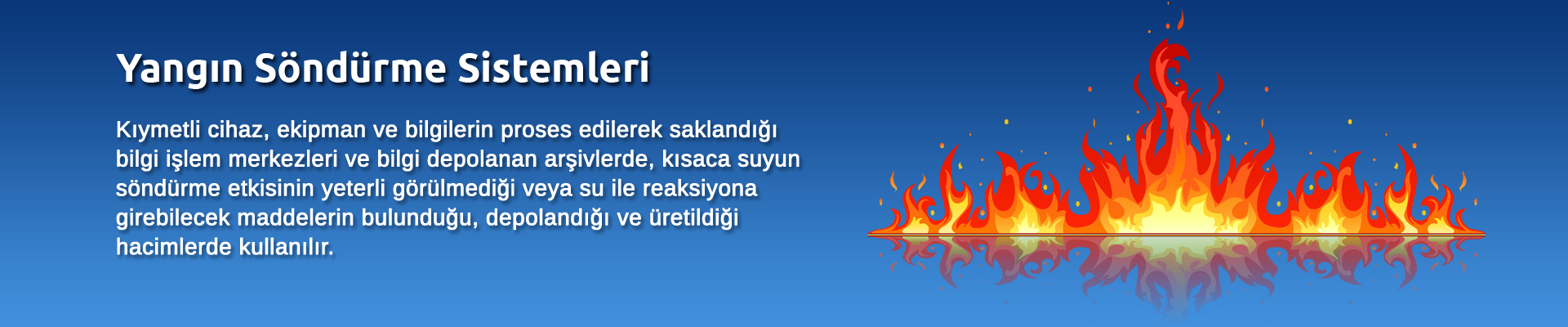 Yangın Söndürme Sistemleri

Kıymetli cihaz, ekipman ve bilgilerin proses edilerek saklandığı bilgi işlem merkezleri ve bilgi depolanan arşivlerde, kısaca suyun söndürme etkisinin yeterli görülmediği veya su ile reaksiyona girebilecek maddelerin bulunduğu, depolandığı ve üretildiği hacimlerde kullanılır.